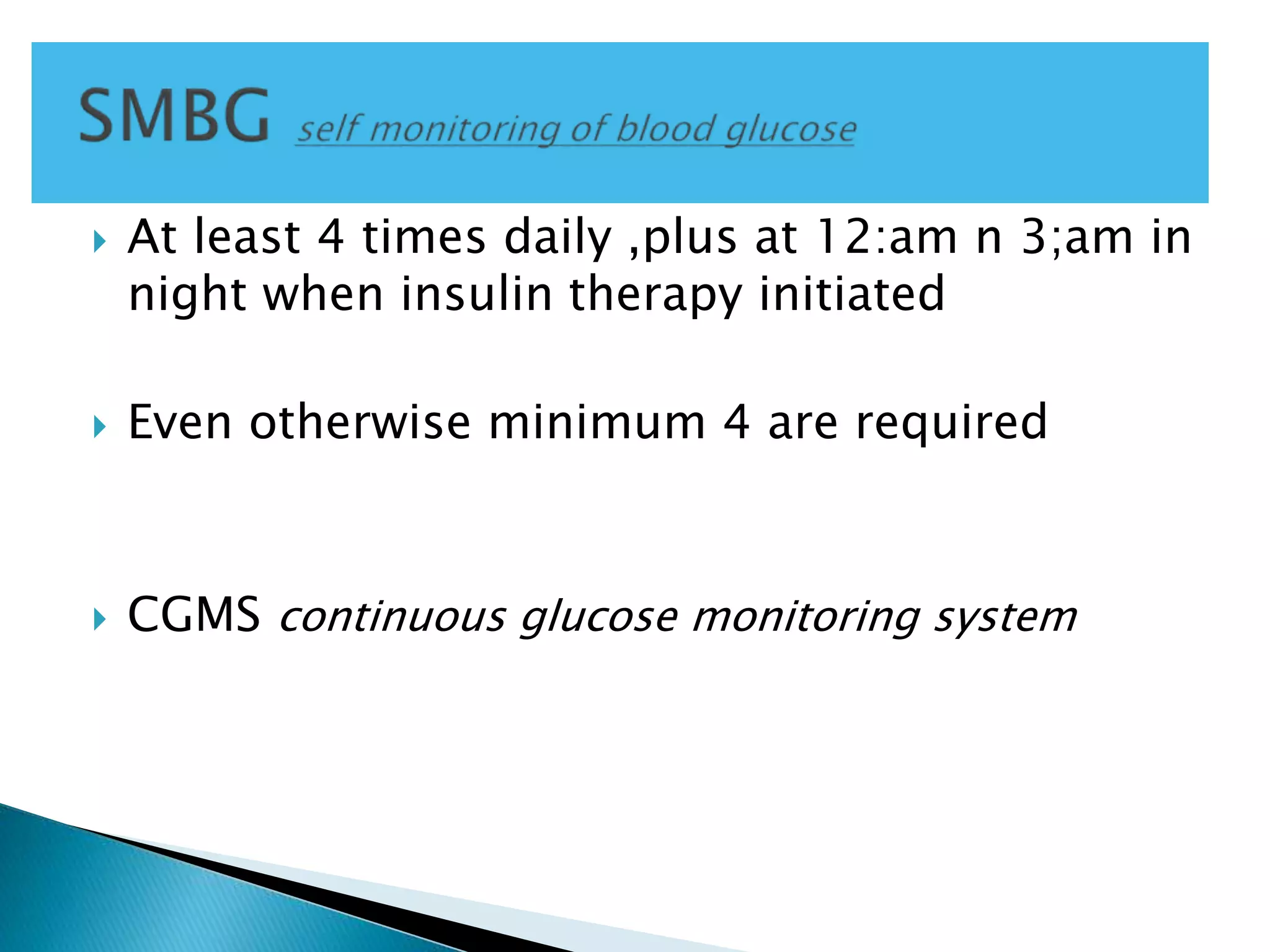 SMBG self monitoring of blood glucose

At least 4 times daily ,plus at 12:am n 3;am in night when insulin therapy initiated

Even otherwise minimum 4 are required

CGMS continuous glucose monitoring system